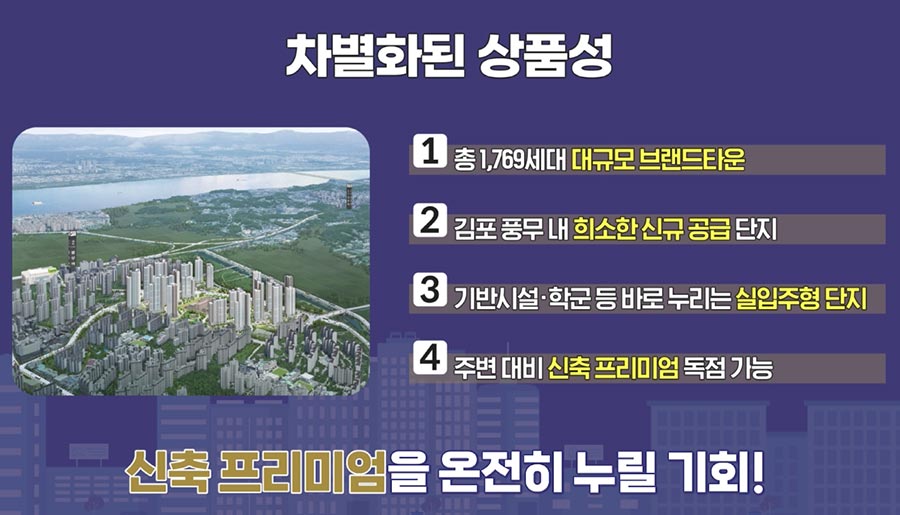 차별화된 상품성

1 총 1,769세대 대규모 브랜드타운

2 김포 풍무 내 희소한 신규 공급 단지

3 기반시설·학군 등 바로 누리는 실입주형 단지

4 주변 대비 신축 프리미엄 독점 가능

신축 프리미엄을 온전히 누릴 기회!